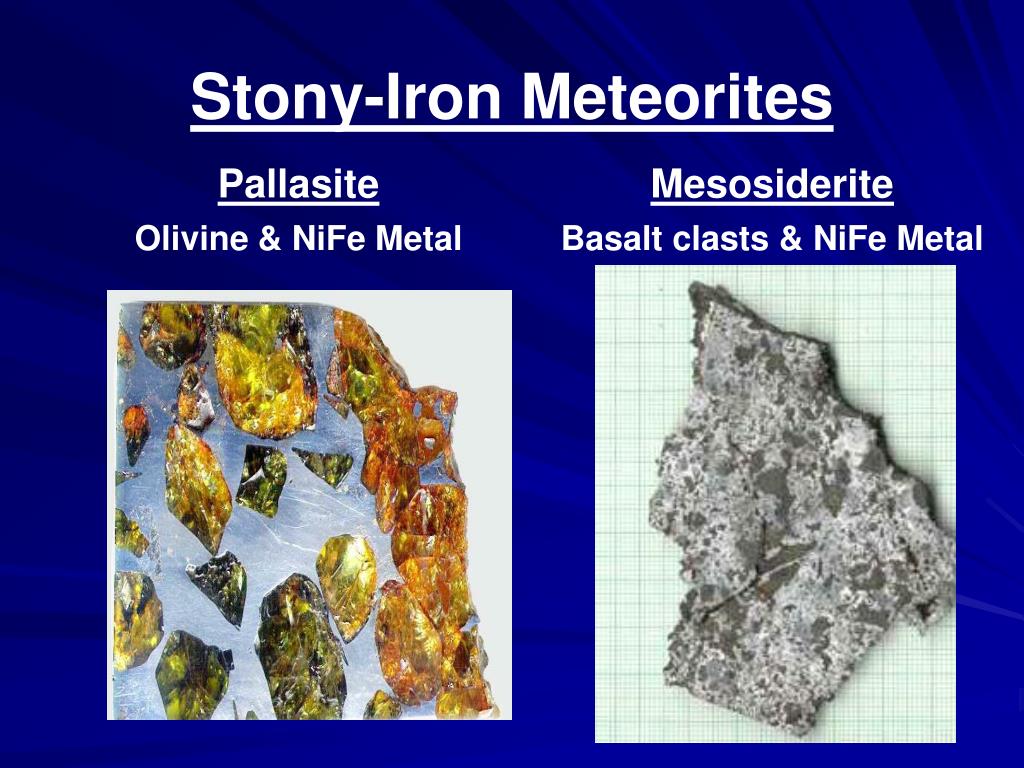 Stony-Iron Meteorites

Pallasite
Olivine & NiFe Metal

Mesosiderite
Basalt clasts & NiFe Metal